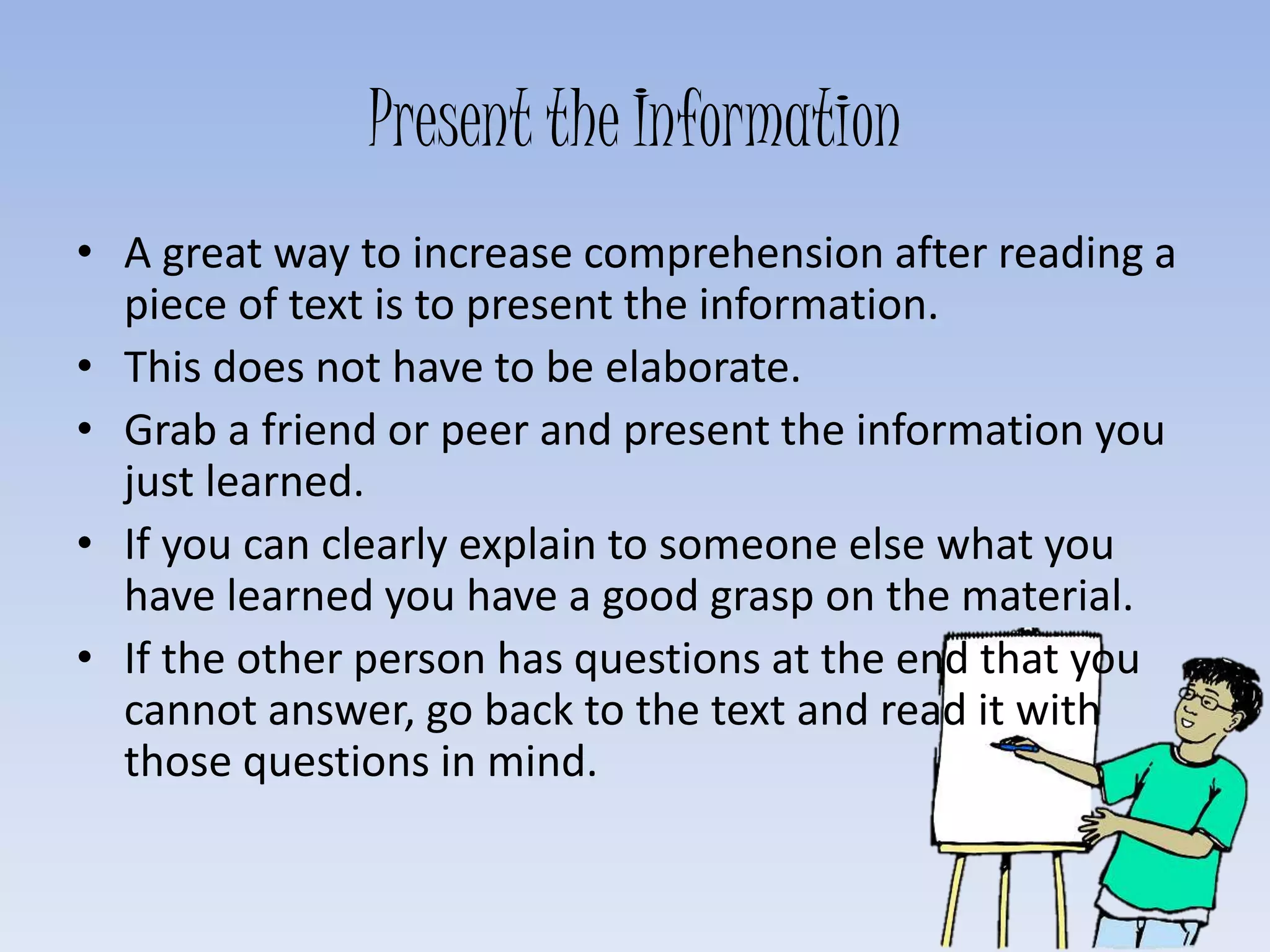 Present the Information

• A great way to increase comprehension after reading a piece of text is to present the information.
• This does not have to be elaborate.
• Grab a friend or peer and present the information you just learned.
• If you can clearly explain to someone else what you have learned you have a good grasp on the material.
• If the other person has questions at the end that you cannot answer, go back to the text and read it with those questions in mind.